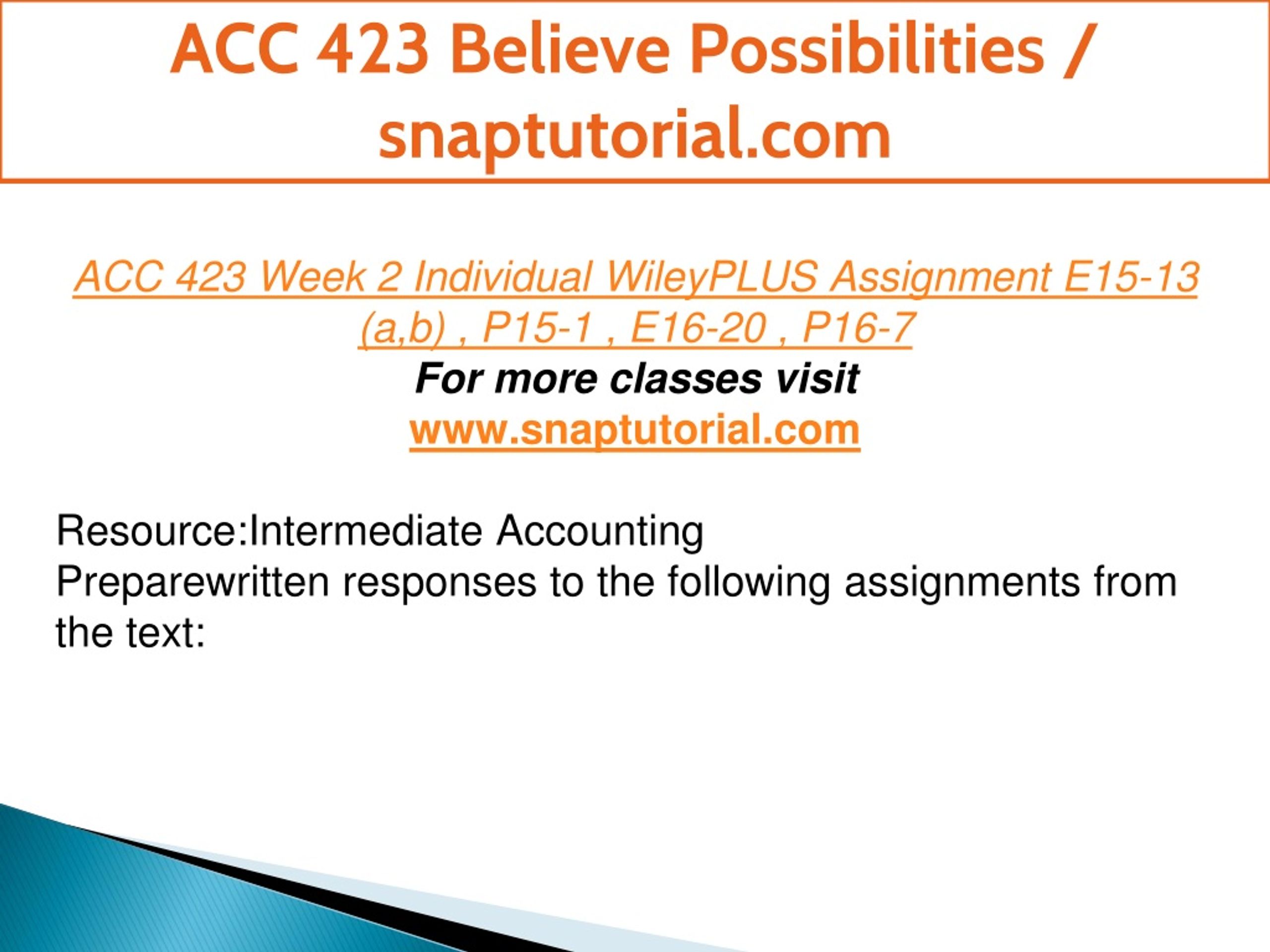 ACC 423 Believe Possibilities / snaptutorial.com

ACC 423 Week 2 Individual WileyPLUS Assignment E15-13 (a,b) , P15-1 , E16-20 , P16-7

For more classes visit

www.snaptutorial.com

Resource:Intermediate Accounting
Preparewritten responses to the following assignments from the text: